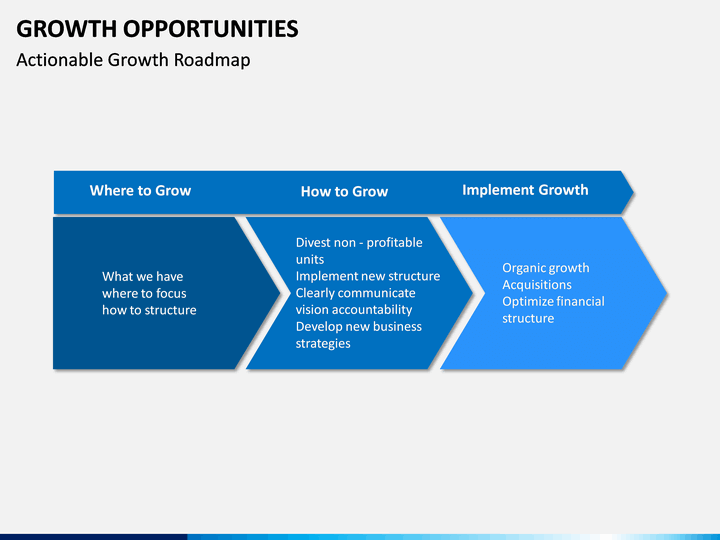 GROWTH OPPORTUNITIES
Actionable Growth Roadmap

Where to Grow
How to Grow
Implement Growth

What we have
where to focus
how to structure

Divest non - profitable units
Implement new structure
Clearly communicate vision accountability
Develop new business strategies

Organic growth
Acquisitions
Optimize financial structure